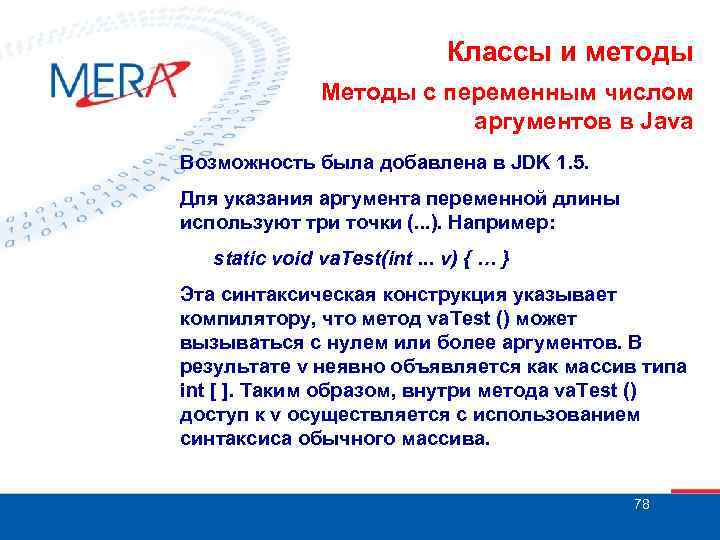 MERA

Классы и методы

Методы с переменным числом аргументов в Java

Возможность была добавлена в JDK 1.5.

Для указания аргумента переменной длины используют три точки (...). Например:

static void vaTest(int ... v) { … }

Эта синтаксическая конструкция указывает компилятору, что метод vaTest () может вызываться с нулем или более аргументов. В результате v неявно объявляется как массив типа int [ ]. Таким образом, внутри метода vaTest () доступ к v осуществляется с использованием синтаксиса обычного массива.

78